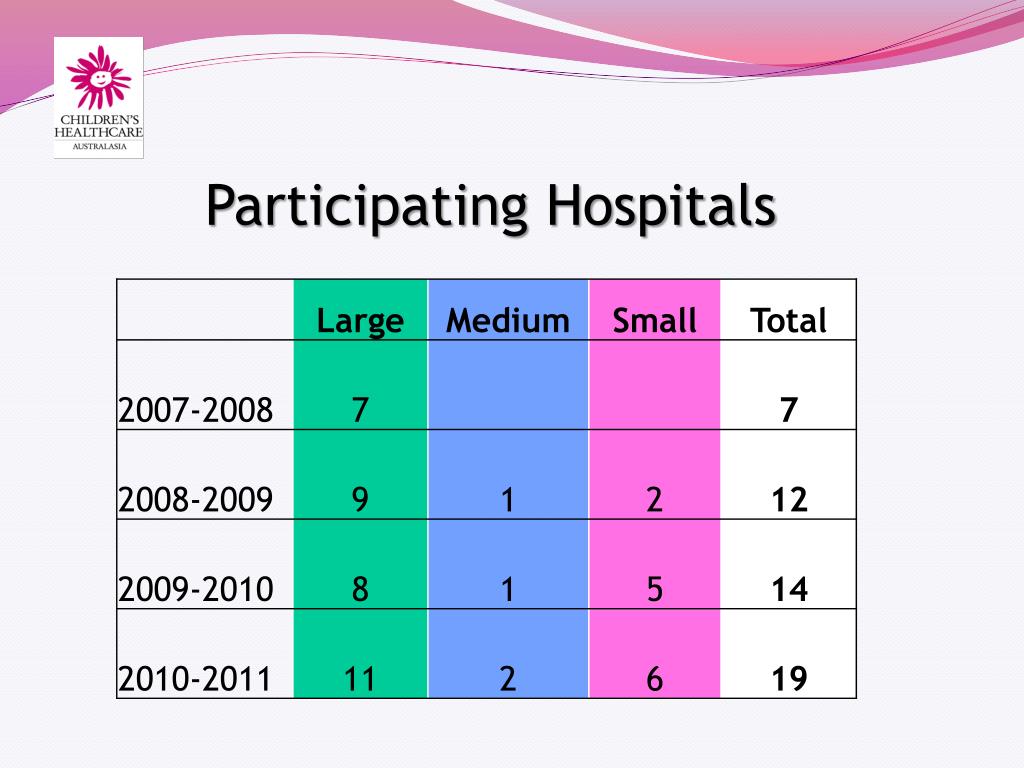 CHILDREN'S HEALTHCARE AUSTRALASIA

Participating Hospitals

| | Large | Medium | Small | Total |
|---|---|---|---|---|
| 2007-2008 | 7 | | | 7 |
| 2008-2009 | 9 | 1 | 2 | 12 |
| 2009-2010 | 8 | 1 | 5 | 14 |
| 2010-2011 | 11 | 2 | 6 | 19 |